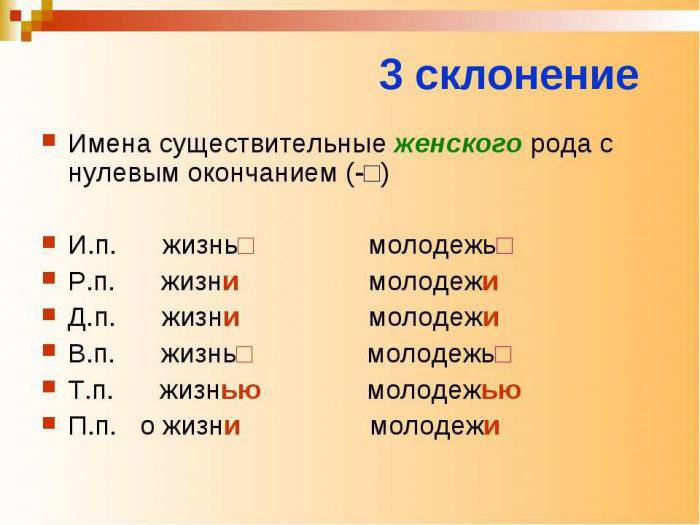 3 склонение

Имена существительные женского рода с нулевым окончанием (-□)

И.п. жизнь□ молодежь□
Р.п. жизни молодежи
Д.п. жизни молодежи
В.п. жизнь□ молодежь□
Т.п. жизнью молодежью
П.п. о жизни молодежи